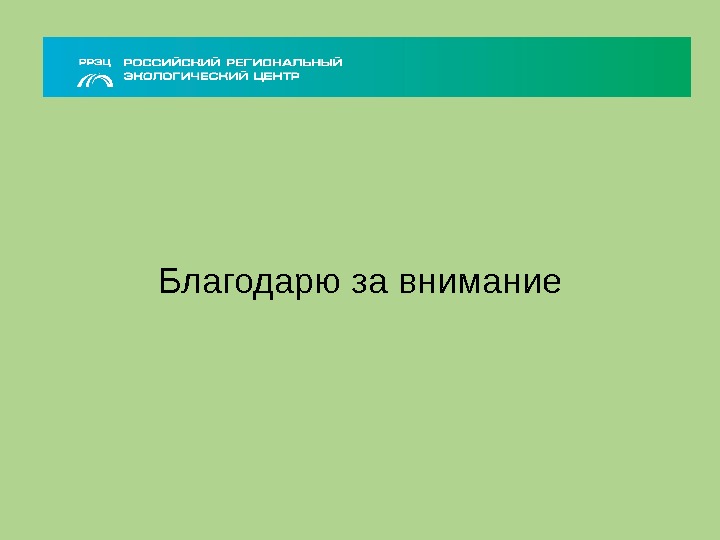 РРЭЦ РОССИЙСКИЙ РЕГИОНАЛЬНЫЙ ЭКОЛОГИЧЕСКИЙ ЦЕНТР

Благодарю за внимание